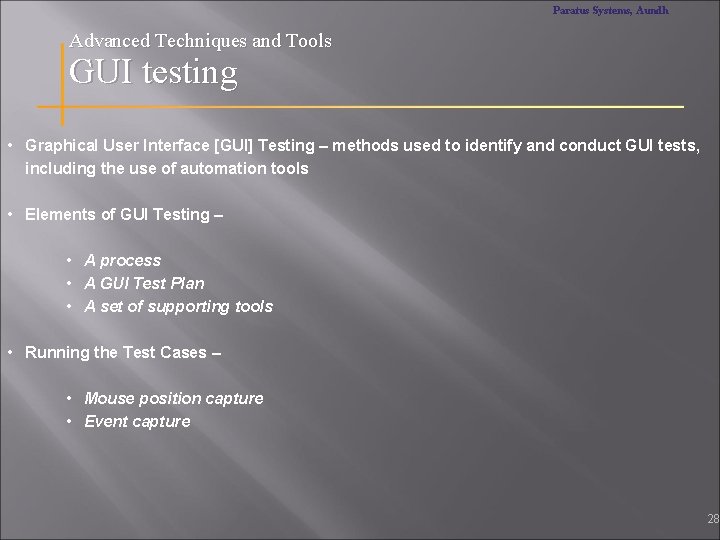 Paratus Systems, Aundh

Advanced Techniques and Tools
GUI testing

• Graphical User Interface [GUI] Testing – methods used to identify and conduct GUI tests, including the use of automation tools

• Elements of GUI Testing –

• A process
• A GUI Test Plan
• A set of supporting tools

• Running the Test Cases –

• Mouse position capture
• Event capture

28